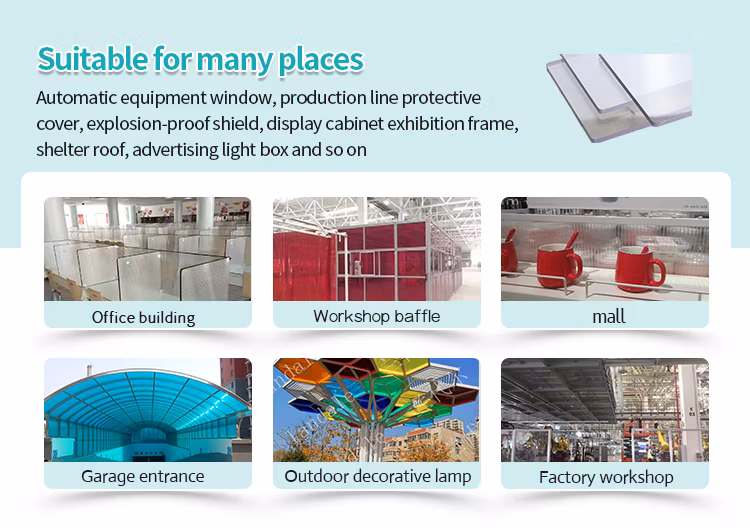 Suitable for many places

Automatic equipment window, production line protective cover, explosion-proof shield, display cabinet exhibition frame, shelter roof, advertising light box and so on

Office building

Workshop baffle

mall

Garage entrance

Outdoor decorative lamp

Factory workshop